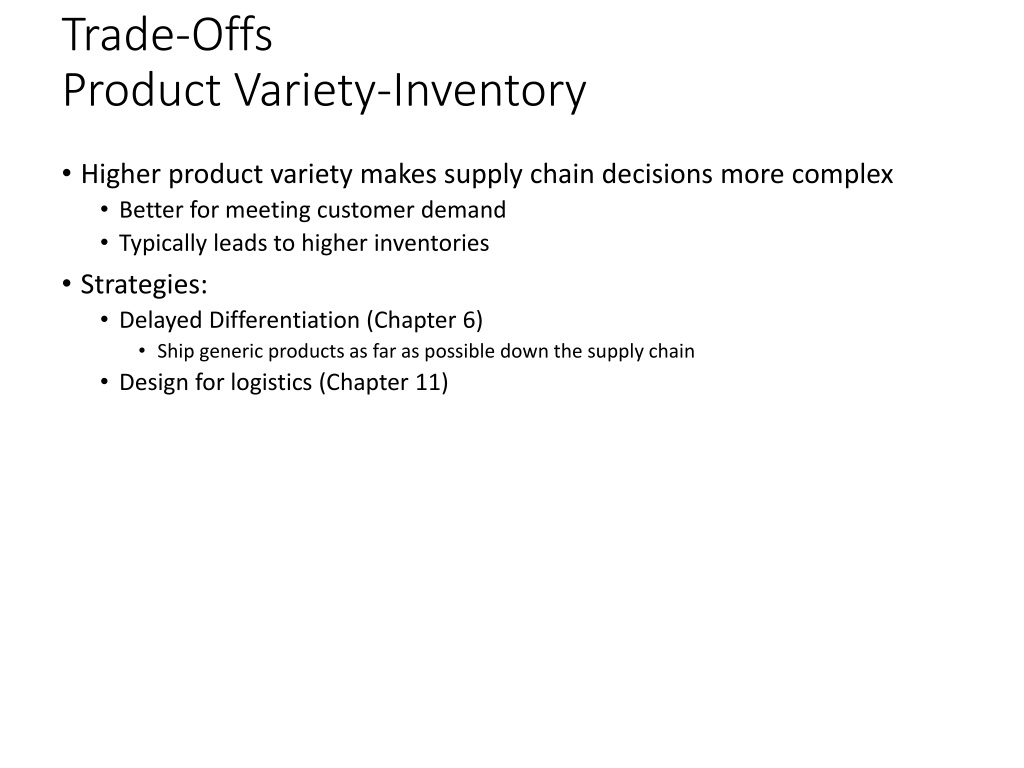 Trade-Offs
Product Variety-Inventory

• Higher product variety makes supply chain decisions more complex
  • Better for meeting customer demand
  • Typically leads to higher inventories
• Strategies:
  • Delayed Differentiation (Chapter 6)
    • Ship generic products as far as possible down the supply chain
  • Design for logistics (Chapter 11)